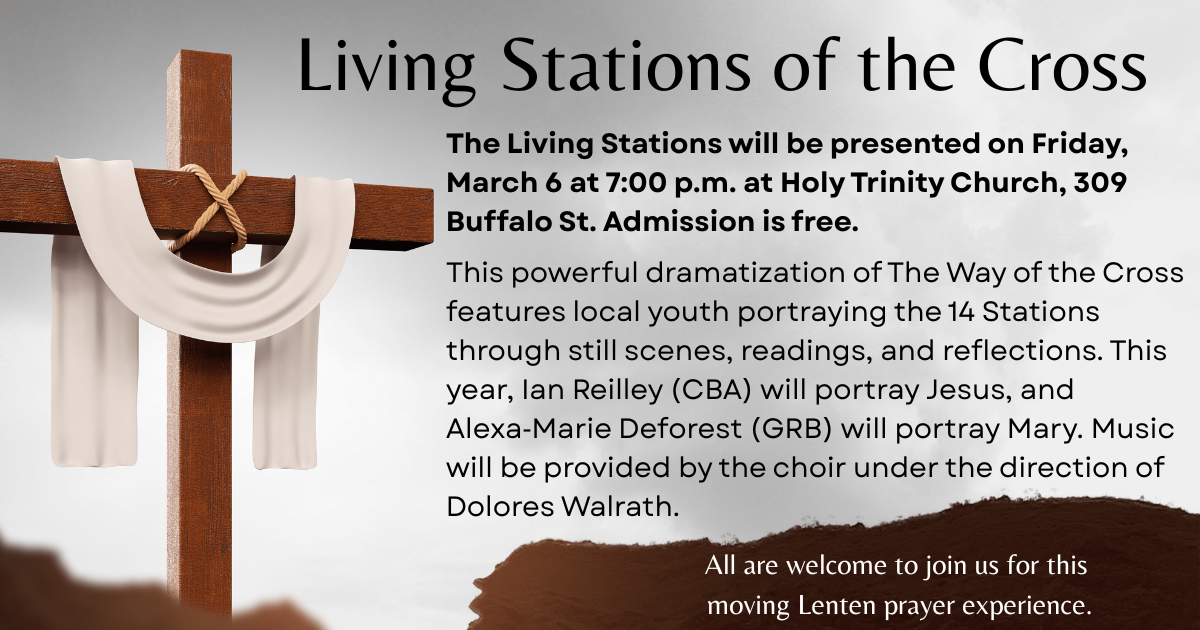 Living Stations of the Cross

The Living Stations will be presented on Friday, March 6 at 7:00 p.m. at Holy Trinity Church, 309 Buffalo St. Admission is free.

This powerful dramatization of The Way of the Cross features local youth portraying the 14 Stations through still scenes, readings, and reflections. This year, Ian Reilley (CBA) will portray Jesus, and Alexa-Marie Deforest (GRB) will portray Mary. Music will be provided by the choir under the direction of Dolores Walrath.

All are welcome to join us for this moving Lenten prayer experience.